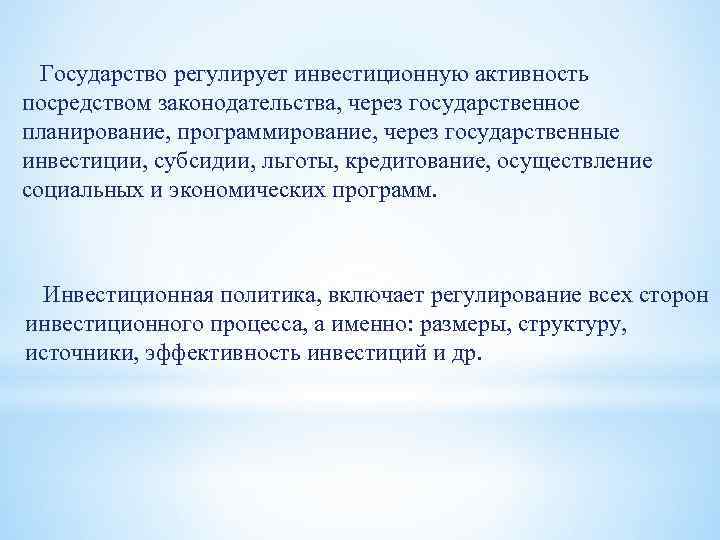 Государство регулирует инвестиционную активность посредством законодательства, через государственное планирование, программирование, через государственные инвестиции, субсидии, льготы, кредитование, осуществление социальных и экономических программ.

Инвестиционная политика, включает регулирование всех сторон инвестиционного процесса, а именно: размеры, структуру, источники, эффективность инвестиций и др.